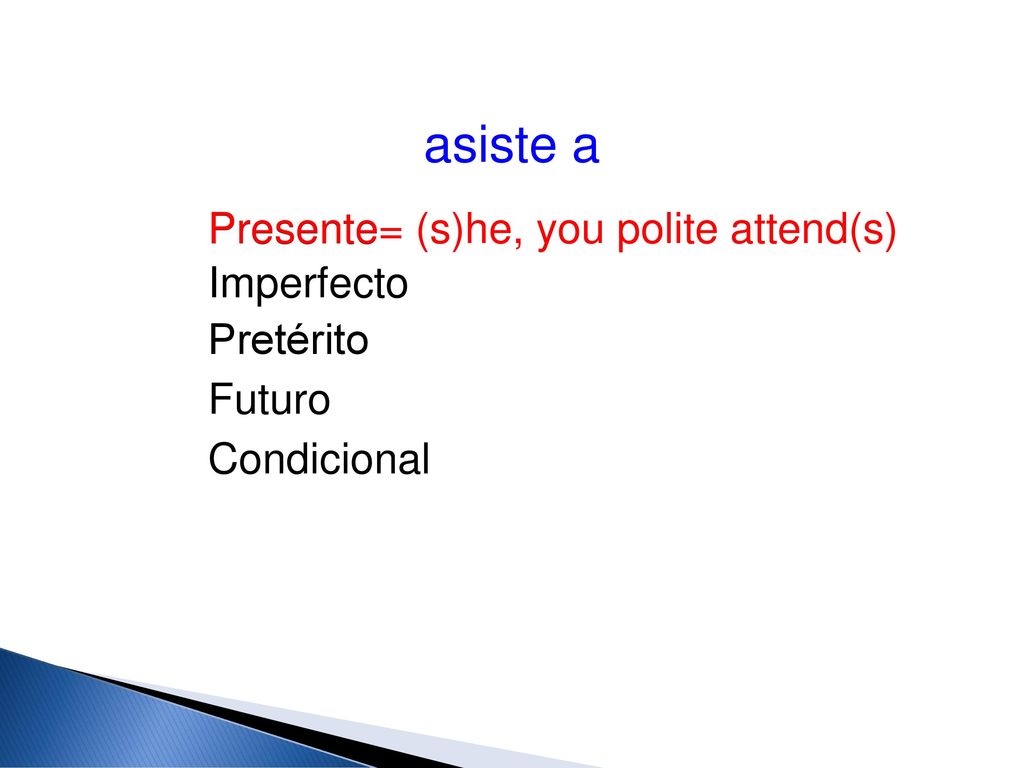 asiste a

Presente= (s)he, you polite attend(s)
Imperfecto
Pretérito
Futuro
Condicional